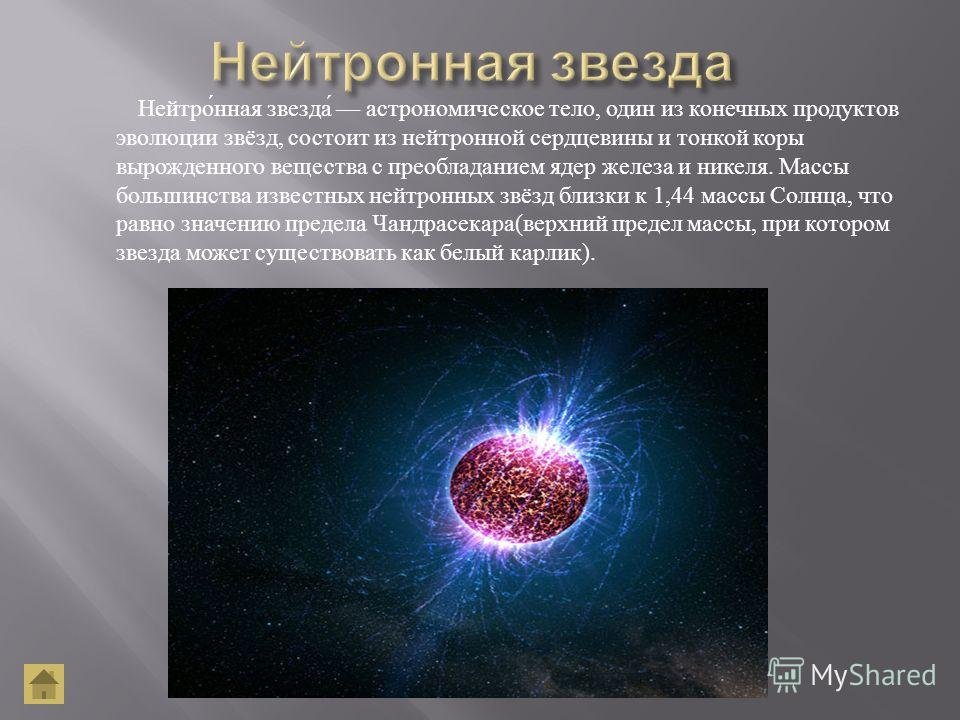 Нейтронная звезда

Нейтро́нная звезда́ — астрономическое тело, один из конечных продуктов эволюции звёзд, состоит из нейтронной сердцевины и тонкой коры вырожденного вещества с преобладанием ядер железа и никеля. Массы большинства известных нейтронных звёзд близки к 1,44 массы Солнца, что равно значению предела Чандрасекара(верхний предел массы, при котором звезда может существовать как белый карлик).

MyShared